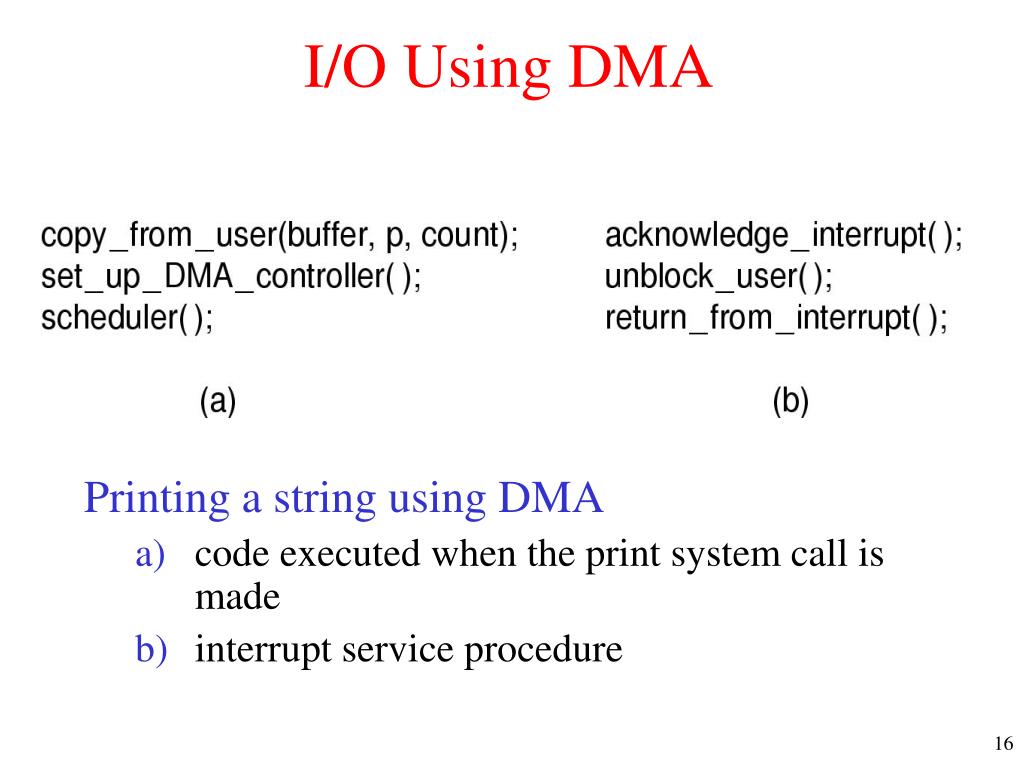 I/O Using DMA

copy_from_user(buffer, p, count);
set_up_DMA_controller( );
scheduler( );

(a)

acknowledge_interrupt( );
unblock_user( );
return_from_interrupt( );

(b)

Printing a string using DMA
a) code executed when the print system call is made
b) interrupt service procedure

16